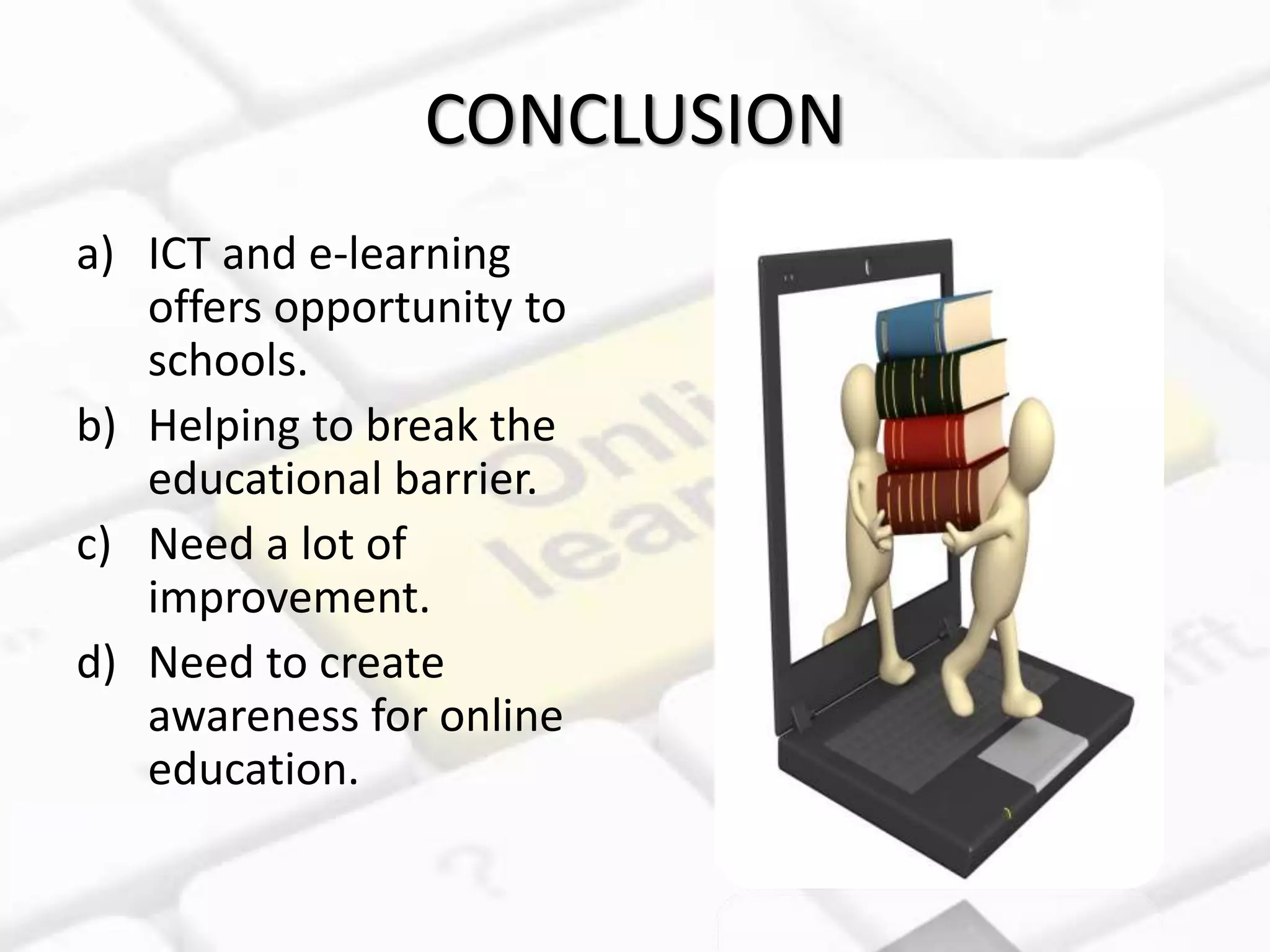 CONCLUSION

a) ICT and e-learning offers opportunity to schools.

b) Helping to break the educational barrier.

c) Need a lot of improvement.

d) Need to create awareness for online education.